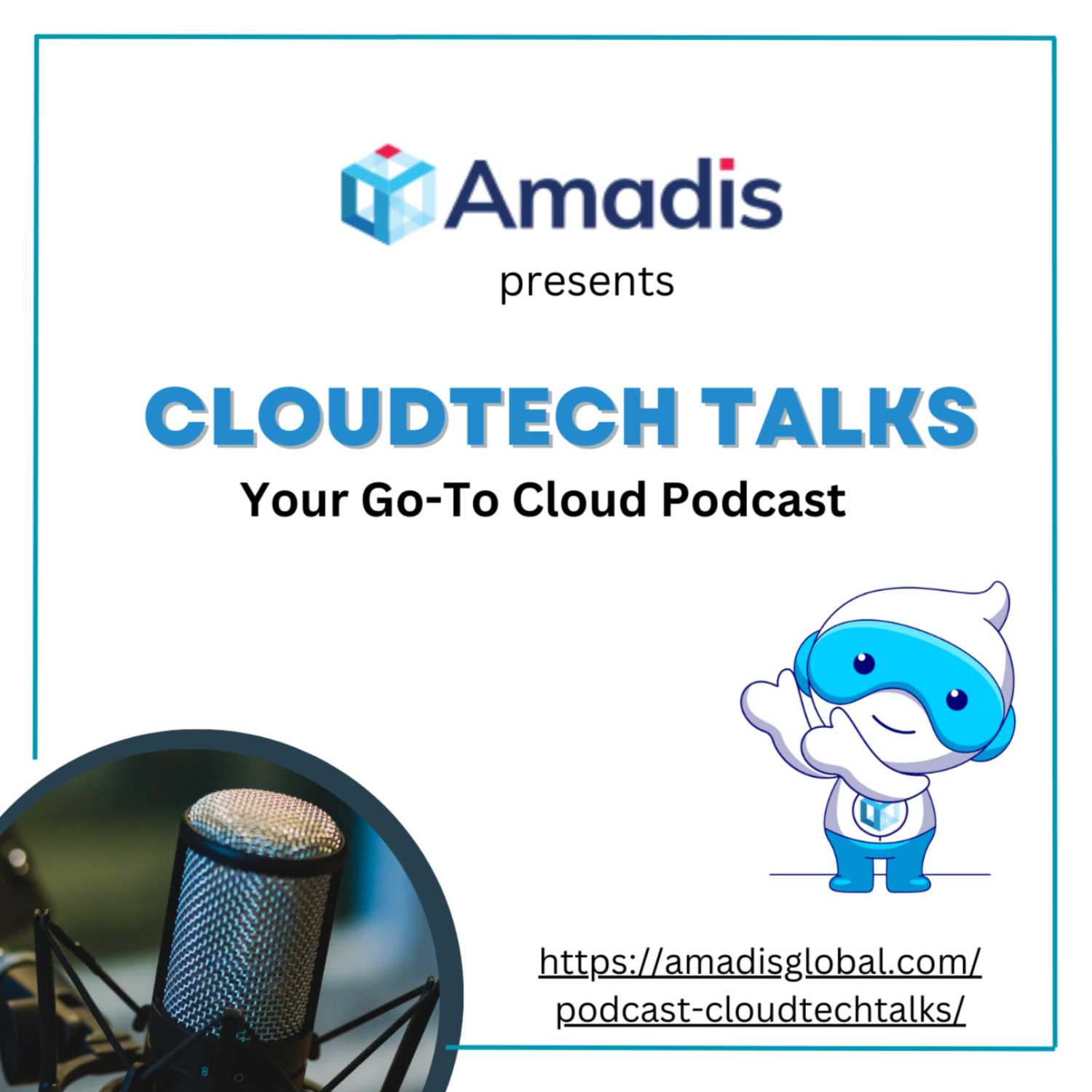 Amadis
presents

CLOUDTECH TALKS
Your Go-To Cloud Podcast

https://amadisglobal.com/podcast-cloudtechtalks/